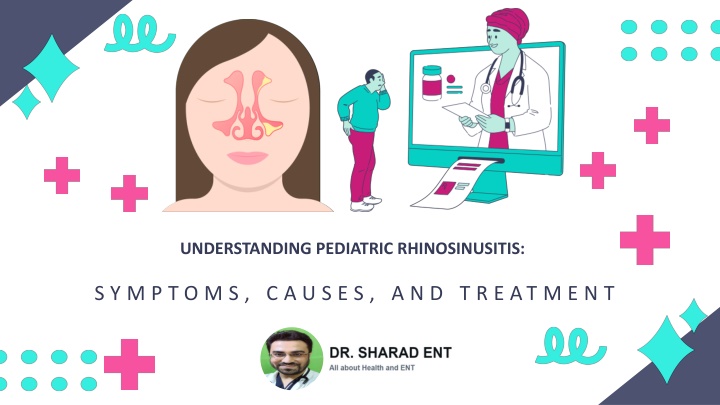 UNDERSTANDING PEDIATRIC RHINOSINUSITIS:

SYMPTOMS, CAUSES, AND TREATMENT

DR. SHARAD ENT
All about Health and ENT